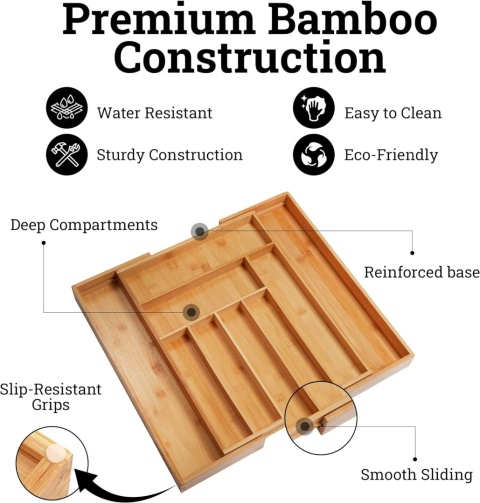 Premium Bamboo Construction

Water Resistant

Easy to Clean

Sturdy Construction

Eco-Friendly

Deep Compartments

Reinforced base

Slip-Resistant Grips

Smooth Sliding